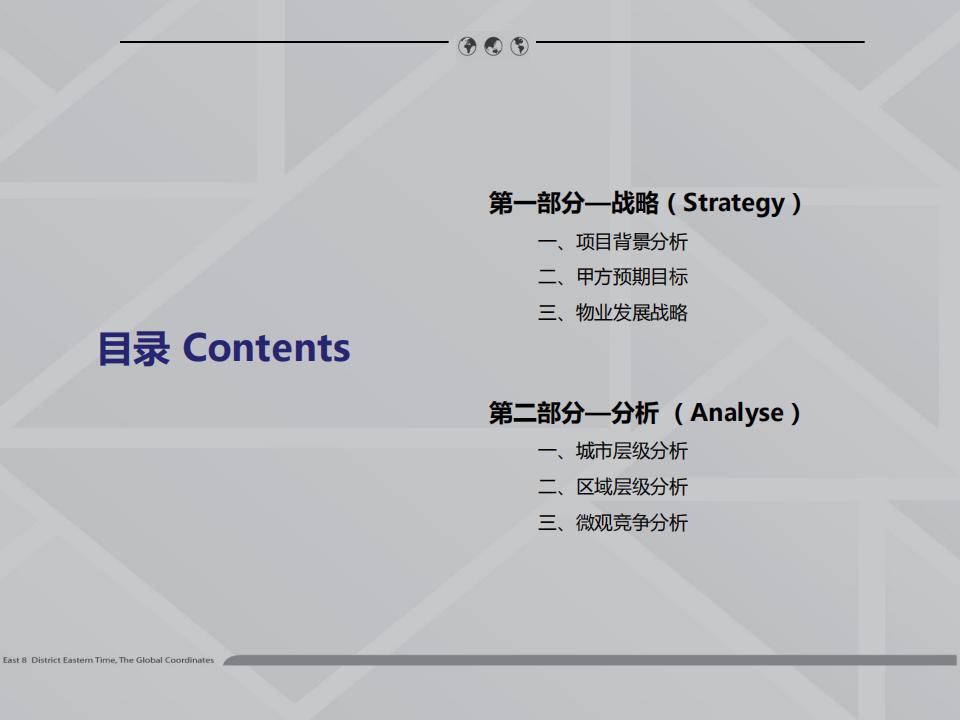 目录 Contents

第一部分—战略（Strategy）

一、项目背景分析

二、甲方预期目标

三、物业发展战略

第二部分—分析 （Analyse）

一、城市层级分析

二、区域层级分析

三、微观竞争分析

East 8 District Eastern Time, The Global Coordinates